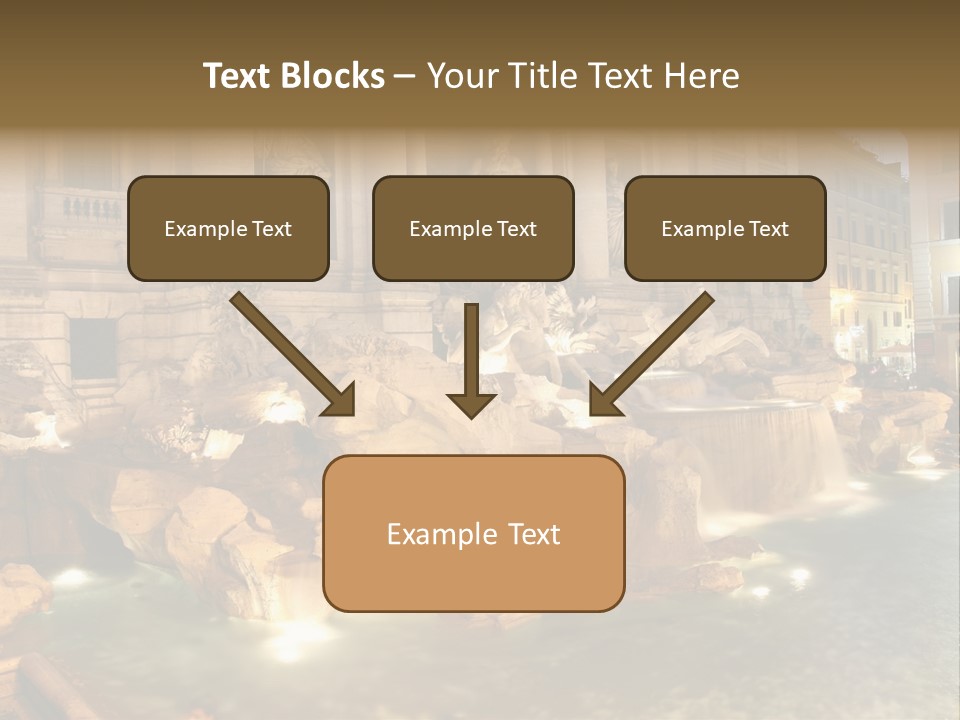 Text Blocks – Your Title Text Here

Example Text

Example Text

Example Text

Example Text